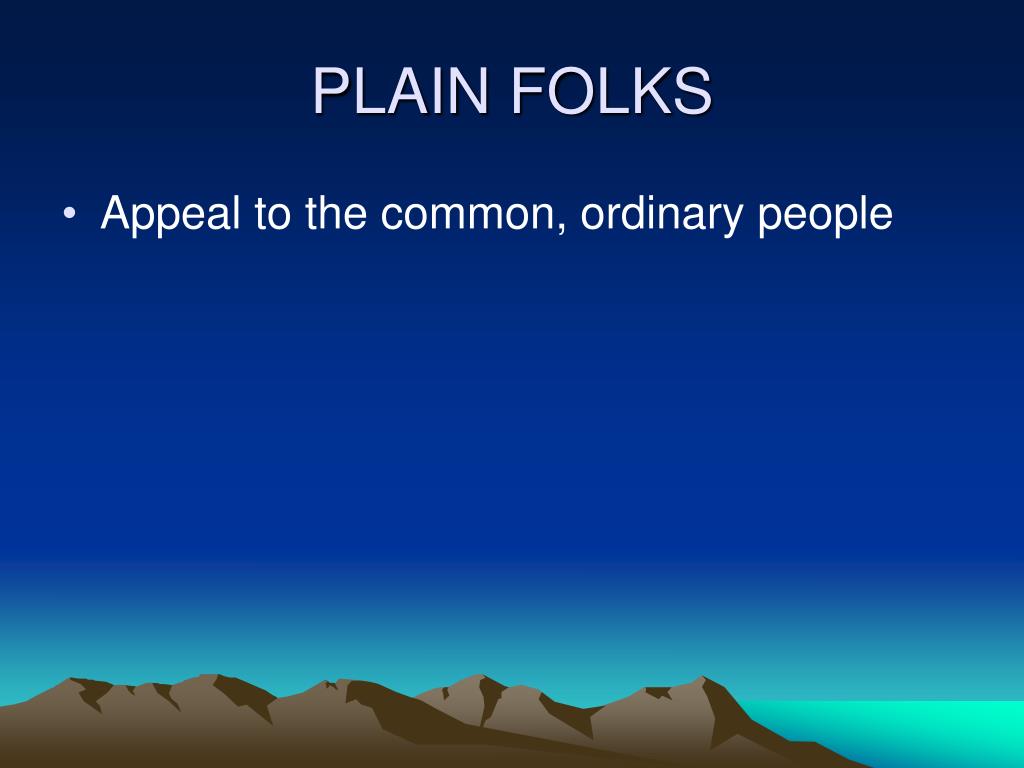 PLAIN FOLKS

• Appeal to the common, ordinary people